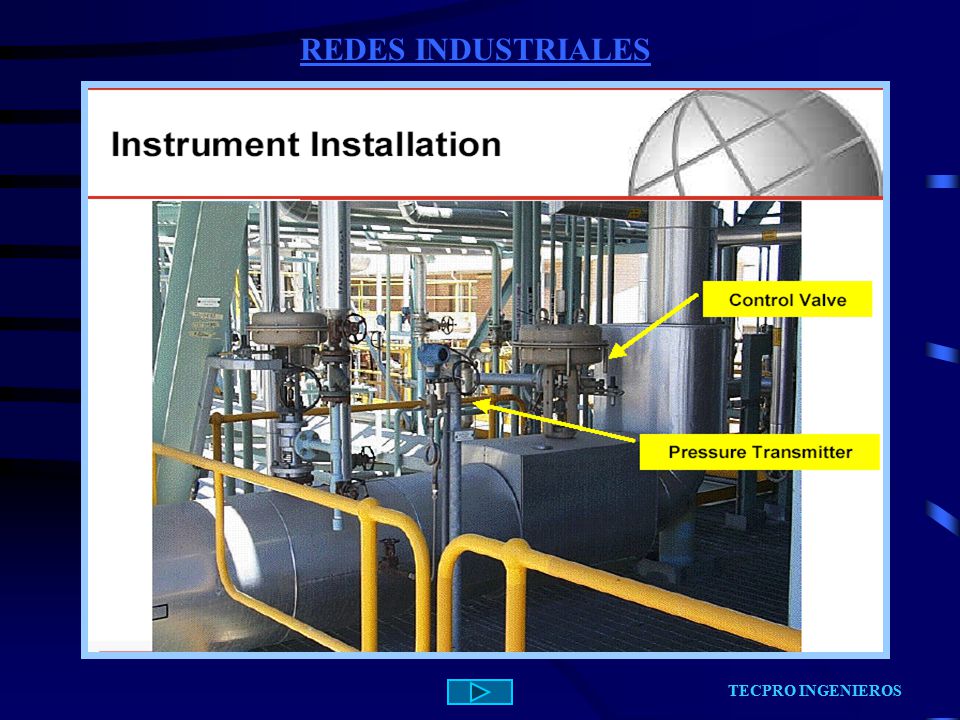 REDES INDUSTRIALES

Instrument Installation

Control Valve

Pressure Transmitter

TECPRO INGENIEROS